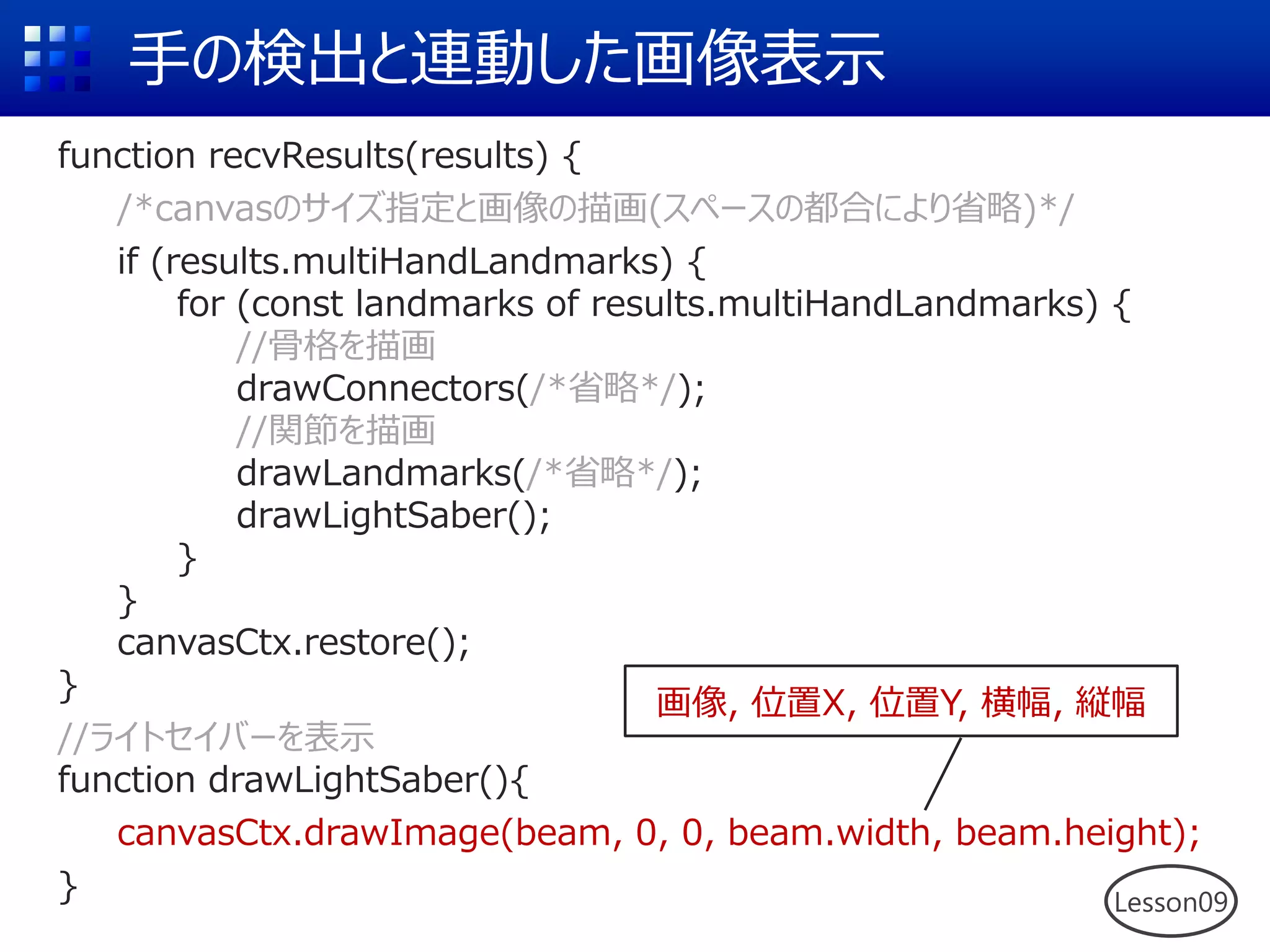 手の検出と連動した画像表示

function recvResults(results) {
/*canvasのサイズ指定と画像の描画(スペースの都合により省略)*/
if (results.multiHandLandmarks) {
for (const landmarks of results.multiHandLandmarks) {
//骨格を描画
drawConnectors(/*省略*/);
//関節を描画
drawLandmarks(/*省略*/);
drawLightSaber();
}
}
canvasCtx.restore();
}
//ライトセイバーを表示
function drawLightSaber(){
canvasCtx.drawImage(beam, 0, 0, beam.width, beam.height);
}

画像, 位置X, 位置Y, 横幅, 縦幅

Lesson09